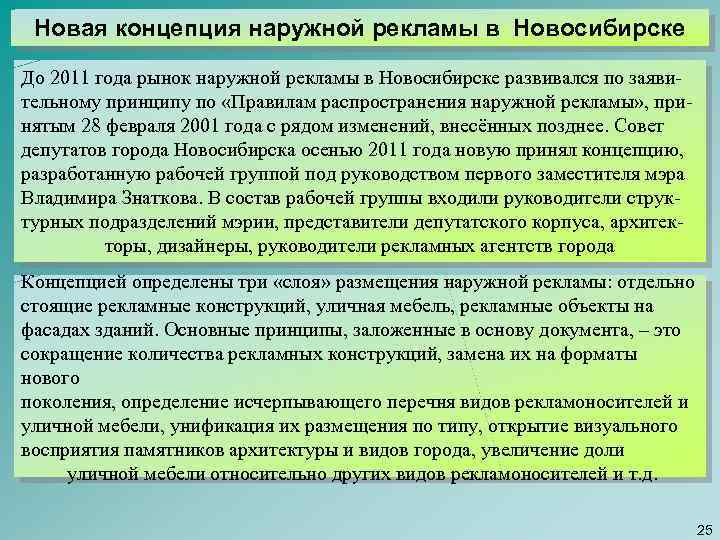 Новая концепция наружной рекламы в Новосибирске

До 2011 года рынок наружной рекламы в Новосибирске развивался по заявительному принципу по «Правилам распространения наружной рекламы», принятым 28 февраля 2001 года с рядом изменений, внесённых позднее. Совет депутатов города Новосибирска осенью 2011 года новую принял концепцию, разработанную рабочей группой под руководством первого заместителя мэра Владимира Знаткова. В состав рабочей группы входили руководители структурных подразделений мэрии, представители депутатского корпуса, архитекторы, дизайнеры, руководители рекламных агентств города

Концепцией определены три «слоя» размещения наружной рекламы: отдельно стоящие рекламные конструкций, уличная мебель, рекламные объекты на фасадах зданий. Основные принципы, заложенные в основу документа, – это сокращение количества рекламных конструкций, замена их на форматы нового
поколения, определение исчерпывающего перечня видов рекламоносителей и уличной мебели, унификация их размещения по типу, открытие визуального восприятия памятников архитектуры и видов города, увеличение доли уличной мебели относительно других видов рекламоносителей и т.д.

25